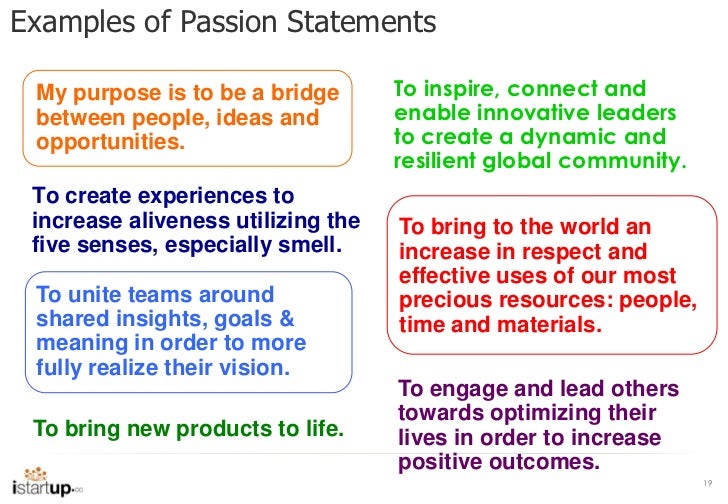 Examples of Passion Statements

My purpose is to be a bridge between people, ideas and opportunities.

To create experiences to increase aliveness utilizing the five senses, especially smell.

To unite teams around shared insights, goals & meaning in order to more fully realize their vision.

To bring new products to life.

To inspire, connect and enable innovative leaders to create a dynamic and resilient global community.

To bring to the world an increase in respect and effective uses of our most precious resources: people, time and materials.

To engage and lead others towards optimizing their lives in order to increase positive outcomes.

istartup.co

19